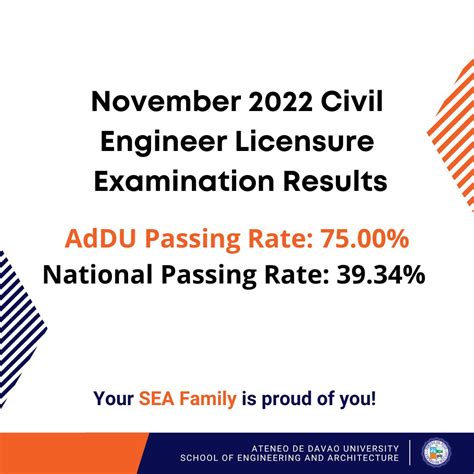 November 2022 Civil Engineer Licensure Examination Results

AdDU Passing Rate: 75.00%
National Passing Rate: 39.34%

Your SEA Family is proud of you!

ATENEO DE DAVAO UNIVERSITY
SCHOOL OF ENGINEERING AND ARCHITECTURE